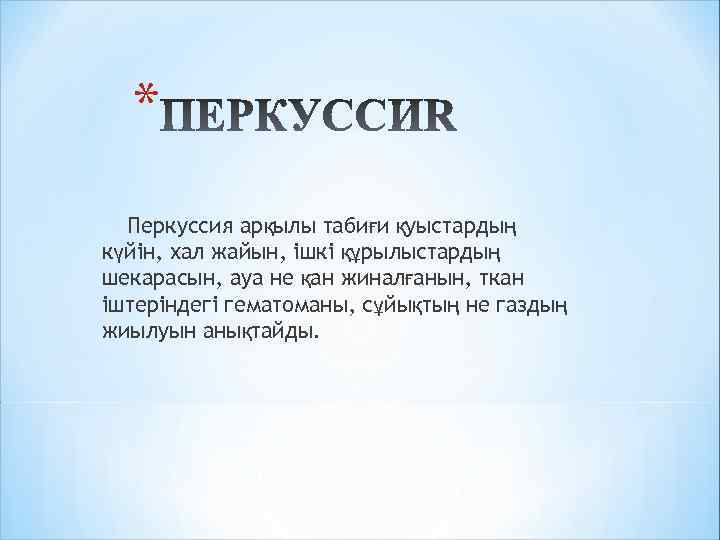 *ПЕРКУССИЯ

Перкуссия арқылы табиғи қуыстардың күйін, хал жайын, ішкі құрылыстардың шекарасын, ауа не қан жиналғанын, ткан іштеріндегі гематоманы, сұйықтың не газдың жиылуын анықтайды.